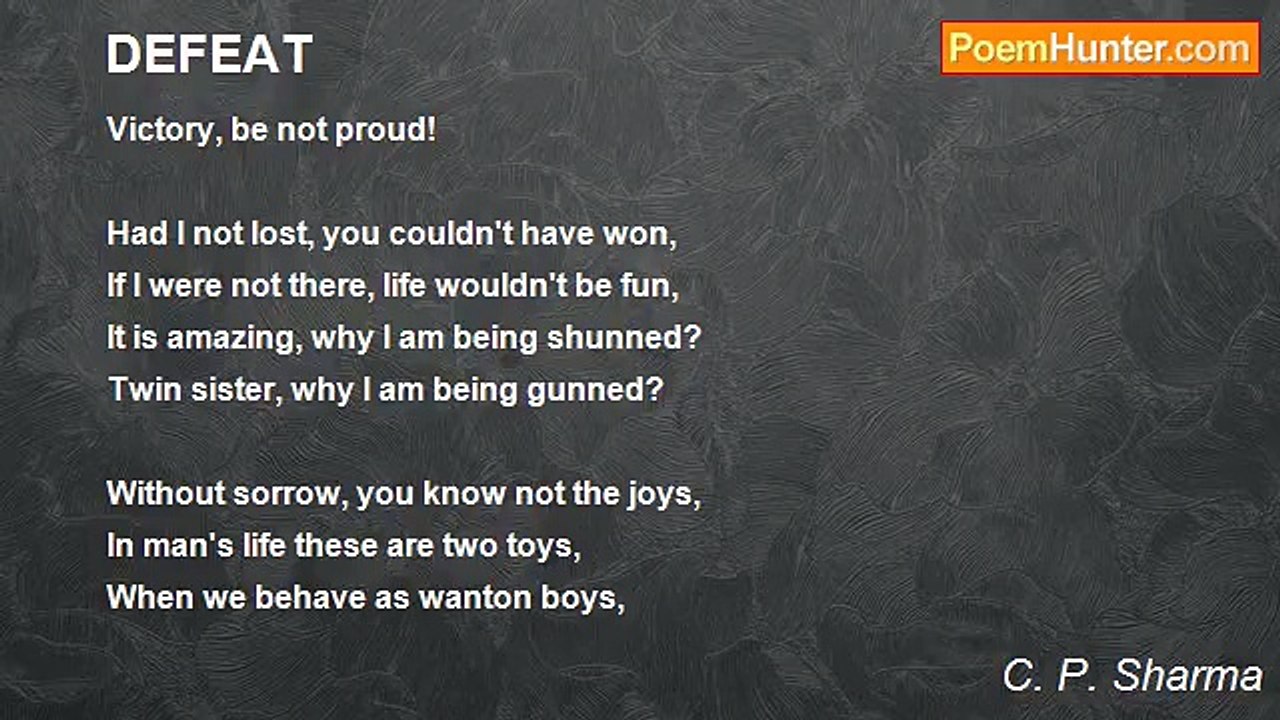 DEFEAT

PoemHunter.com

Victory, be not proud!

Had I not lost, you couldn't have won,
If I were not there, life wouldn't be fun,
It is amazing, why I am being shunned?
Twin sister, why I am being gunned?

Without sorrow, you know not the joys,
In man's life these are two toys,
When we behave as wanton boys,

C. P. Sharma